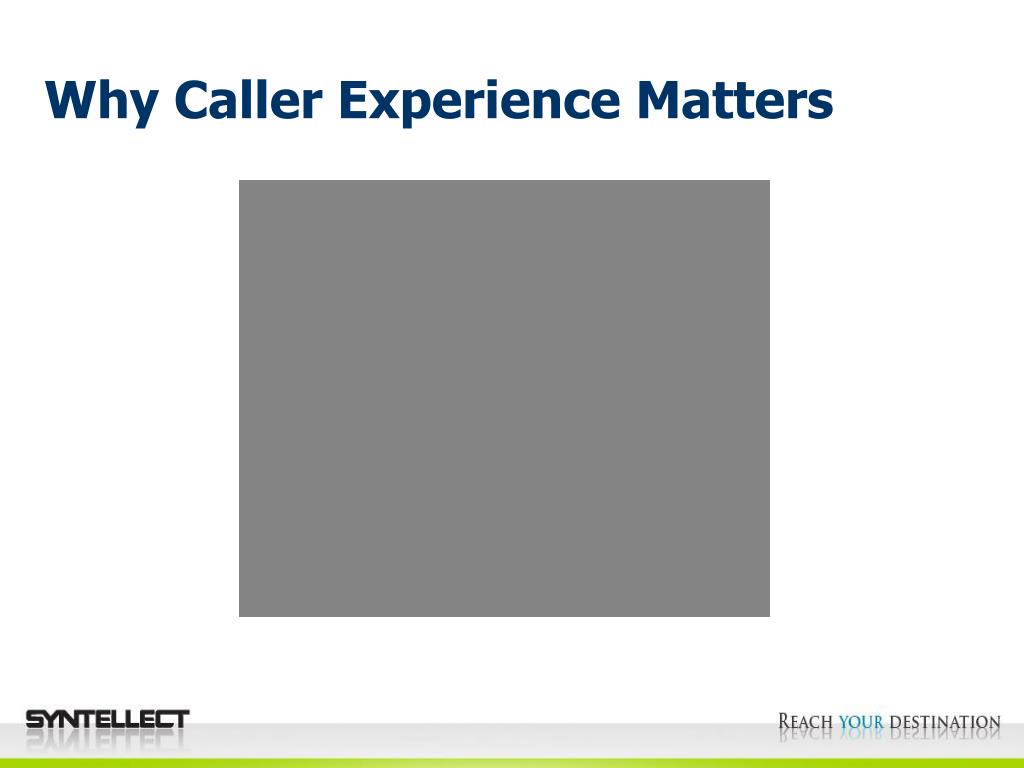 Why Caller Experience Matters

SYNTELLECT

REACH YOUR DESTINATION